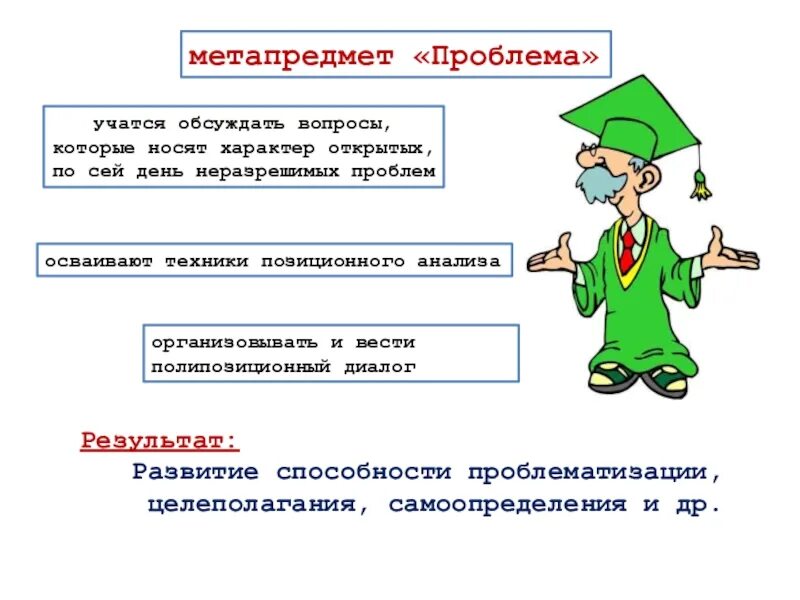 метапредмет «Проблема»

учатся обсуждать вопросы, которые носят характер открытых, по сей день неразрешимых проблем

осваивают техники позиционного анализа

организовывать и вести полипозиционный диалог

Результат:

Развитие способности проблематизации, целеполагания, самоопределения и др.